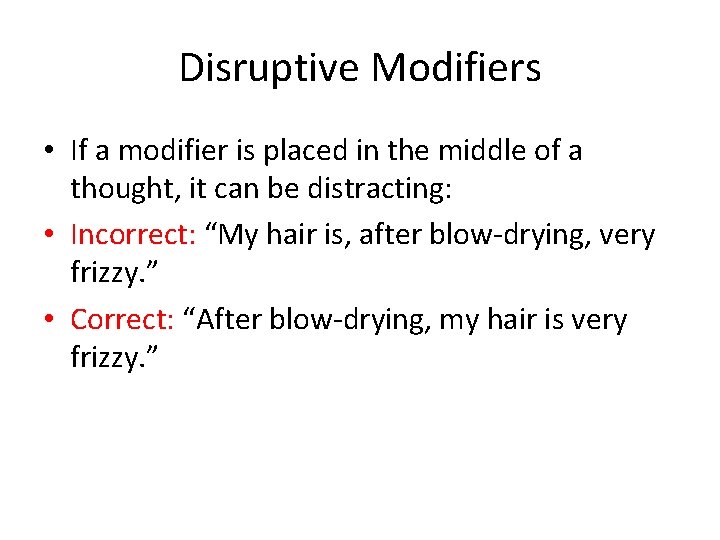 Disruptive Modifiers

• If a modifier is placed in the middle of a thought, it can be distracting:

• Incorrect: “My hair is, after blow-drying, very frizzy.”

• Correct: “After blow-drying, my hair is very frizzy.”